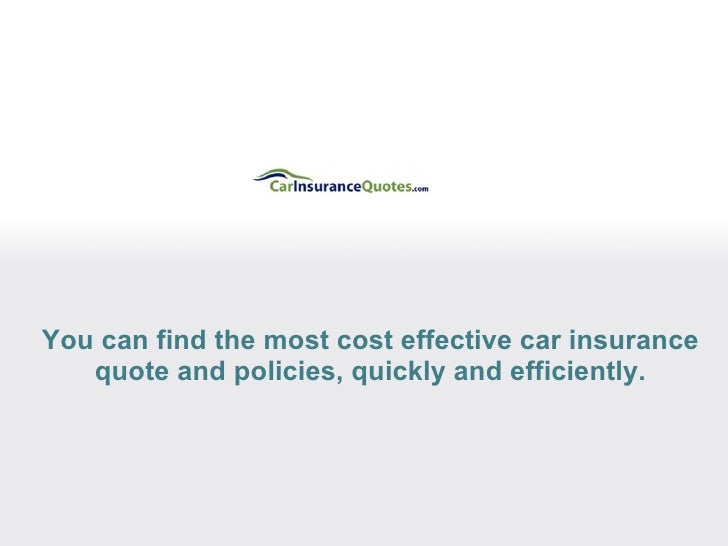 CarInsuranceQuotes.com

You can find the most cost effective car insurance quote and policies, quickly and efficiently.